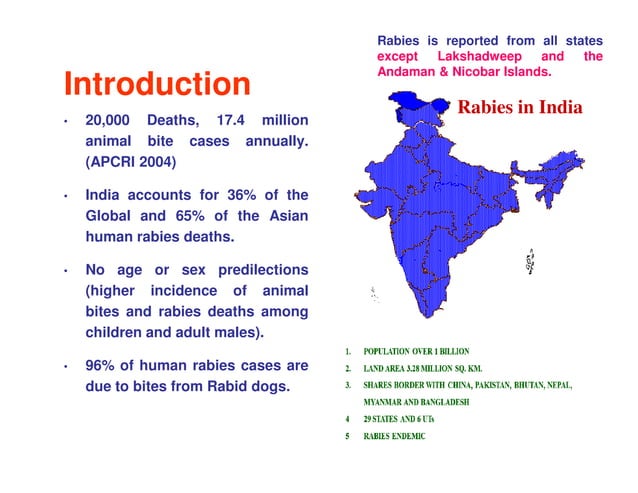 Introduction

• 20,000 Deaths, 17.4 million animal bite cases annually. (APCRI 2004)

• India accounts for 36% of the Global and 65% of the Asian human rabies deaths.

• No age or sex predilections (higher incidence of animal bites and rabies deaths among children and adult males).

• 96% of human rabies cases are due to bites from Rabid dogs.

Rabies is reported from all states except Lakshadweep and the Andaman & Nicobar Islands.

Rabies in India

1. POPULATION OVER 1 BILLION
2. LAND AREA 3.28 MILLION SQ. KM.
3. SHARES BORDER WITH CHINA, PAKISTAN, BHUTAN, NEPAL, MYANMAR AND BANGLADESH
4 29 STATES AND 6 UTs
5 RABIES ENDEMIC